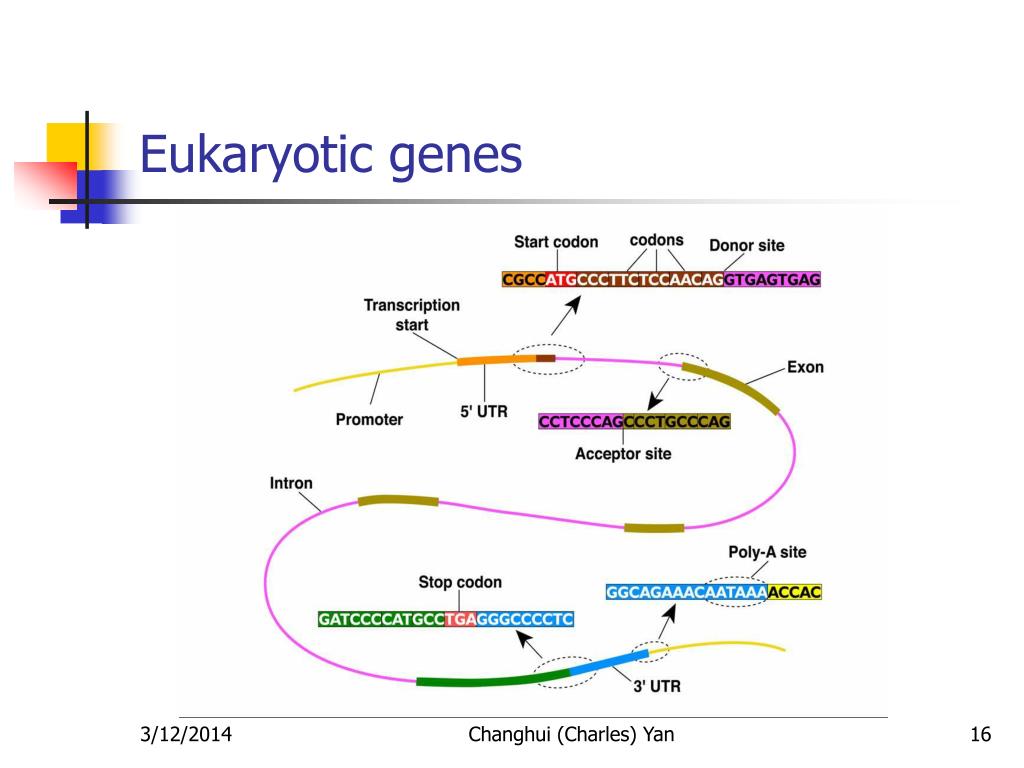 Eukaryotic genes

Start codon
codons
Donor site
CGCCATGCCCTTCTCCAACAGGTGAGTGAG
Transcription start
Exon
Promoter
5' UTR
CCTCCCAGCCCTGCCCAG
Acceptor site
Intron
Poly-A site
Stop codon
GGCAGAAACAATAAAACCAC
GATCCCCATGCCTGAGGGCCCCTC
3' UTR

3/12/2014
Changhui (Charles) Yan
16